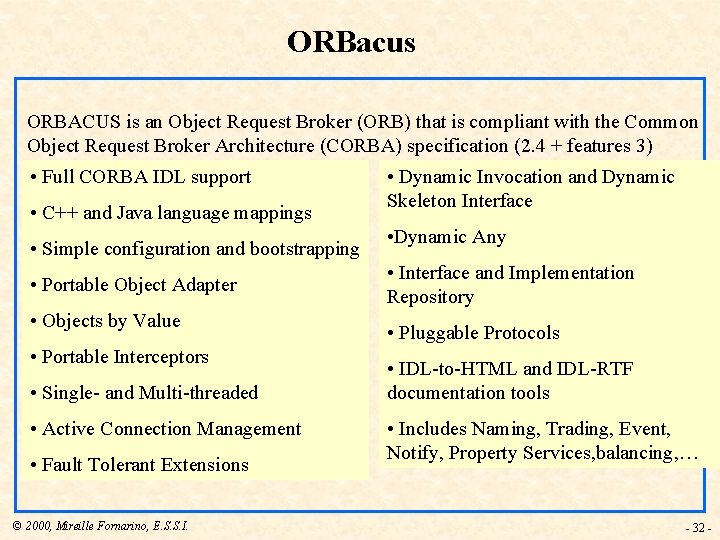 ORBacus

ORBACUS is an Object Request Broker (ORB) that is compliant with the Common Object Request Broker Architecture (CORBA) specification (2.4 + features 3)

• Full CORBA IDL support

• C++ and Java language mappings

• Simple configuration and bootstrapping

• Portable Object Adapter

• Objects by Value

• Portable Interceptors

• Single- and Multi-threaded

• Active Connection Management

• Fault Tolerant Extensions

• Dynamic Invocation and Dynamic Skeleton Interface

•Dynamic Any

• Interface and Implementation Repository

• Pluggable Protocols

• IDL-to-HTML and IDL-RTF documentation tools

• Includes Naming, Trading, Event, Notify, Property Services,balancing,…

© 2000, Mireille Fornarino, E.S.S.I.

- 32 -